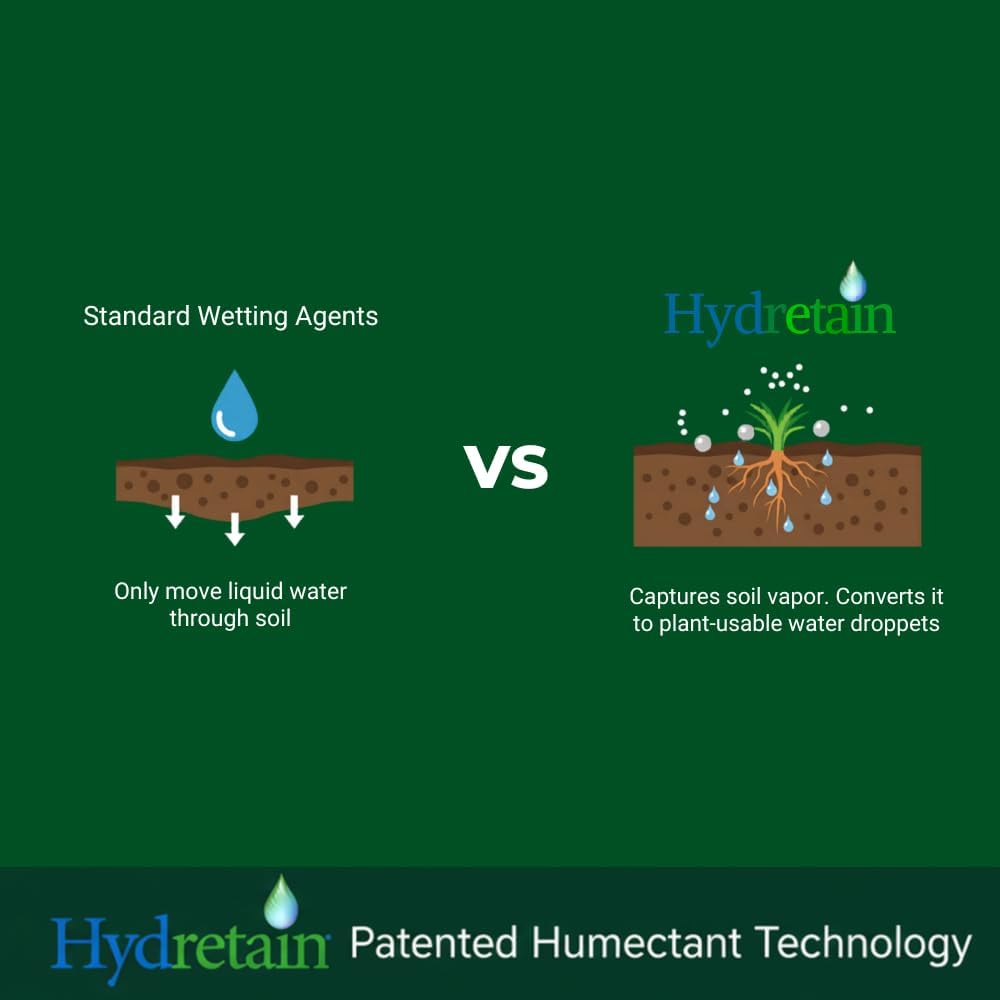 Standard Wetting Agents

Only move liquid water through soil

VS

Hydretain

Captures soil vapor. Converts it to plant-usable water droppets

Hydretain Patented Humectant Technology